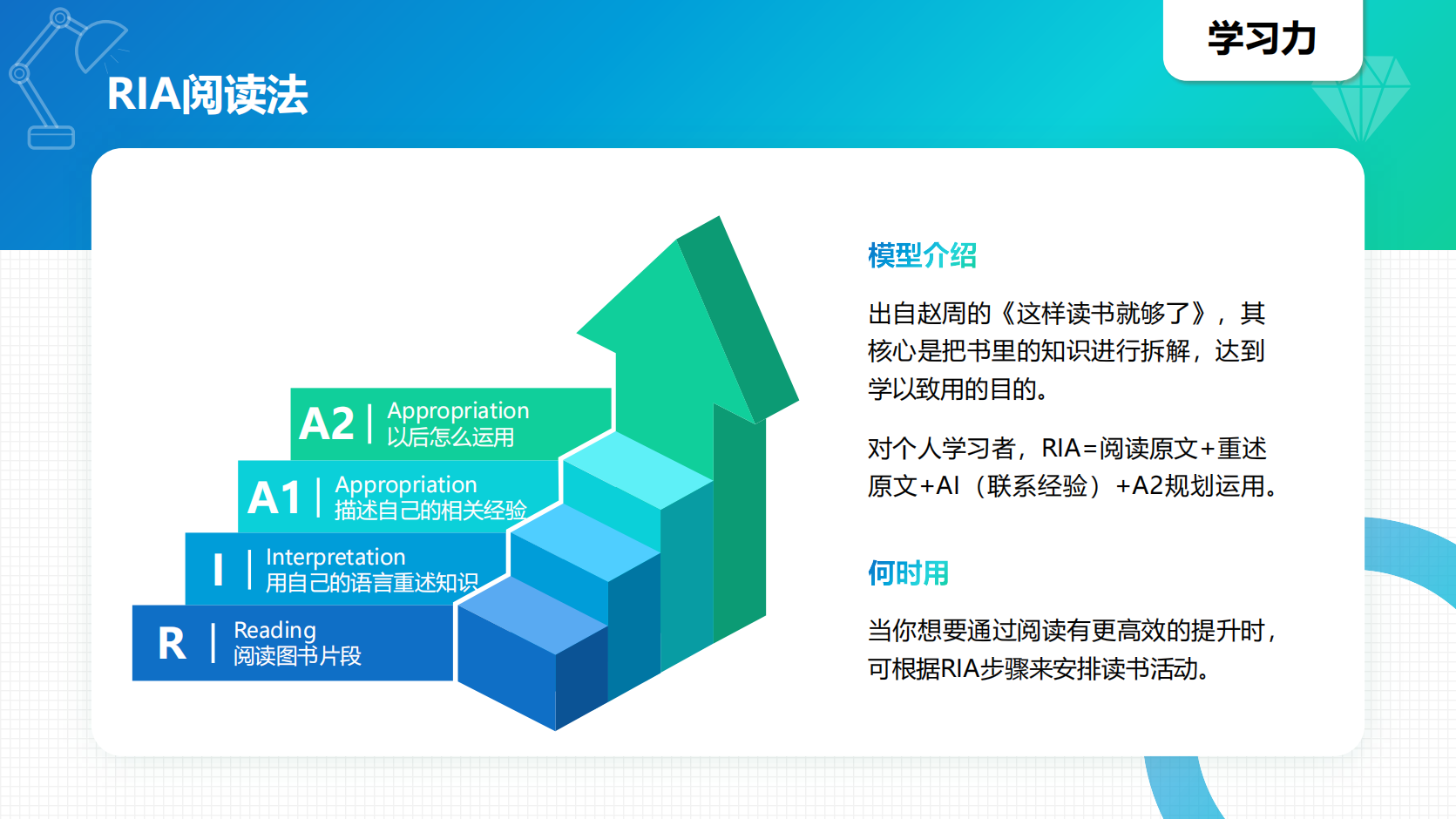 RIA阅读法

学习力

A2 | Appropriation
以后怎么运用

A1 | Appropriation
描述自己的相关经验

I | Interpretation
用自己的语言重述知识

R | Reading
阅读图书片段

模型介绍

出自赵周的《这样读书就够了》，其核心是把书里的知识进行拆解，达到学以致用的目的。

对个人学习者，RIA=阅读原文+重述原文+AI（联系经验）+A2规划运用。

何时用

当你想要通过阅读有更高效的提升时，可根据RIA步骤来安排读书活动。